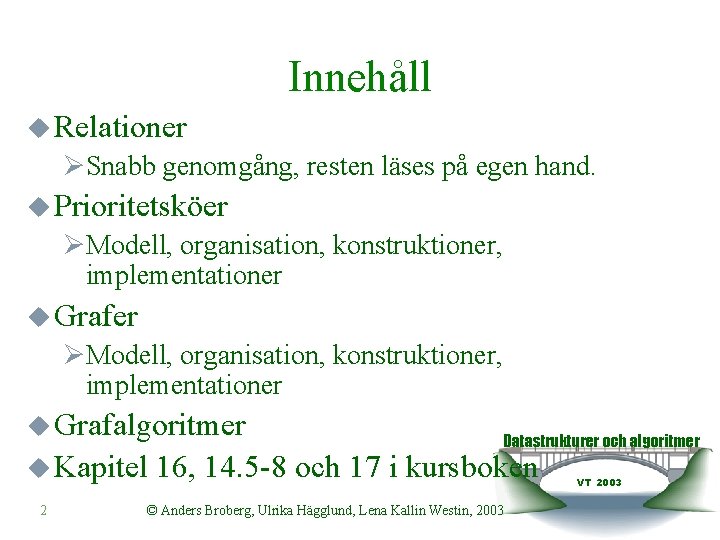 Innehåll

Relationer

Snabb genomgång, resten läses på egen hand.

Prioritetsköer

Modell, organisation, konstruktioner, implementationer

Grafer

Modell, organisation, konstruktioner, implementationer

Grafalgoritmer

Kapitel 16, 14.5-8 och 17 i kursboken

Datastrukturer och algoritmer

VT 2003

2

© Anders Broberg, Ulrika Hägglund, Lena Kallin Westin, 2003